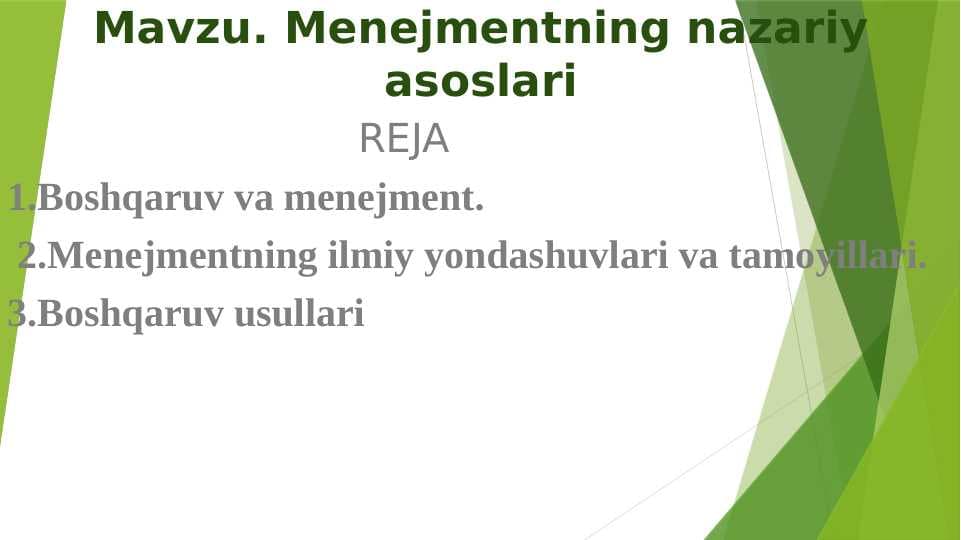 Mavzu. Menejmentning nazariy asoslari

REJA

1.Boshqaruv va menejment.

2.Menejmentning ilmiy yondashuvlari va tamoyillari.

3.Boshqaruv usullari